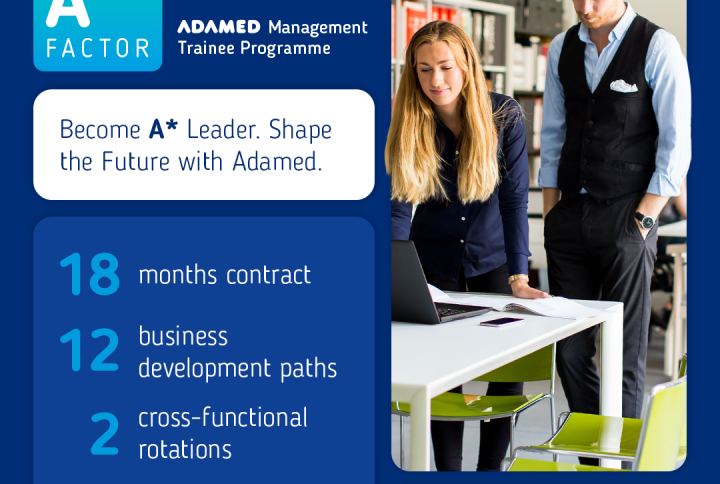 A
FACTOR

ADAMED Management Trainee Programme

Become A* Leader. Shape the Future with Adamed.

18 months contract

12 business development paths

2 cross-functional rotations